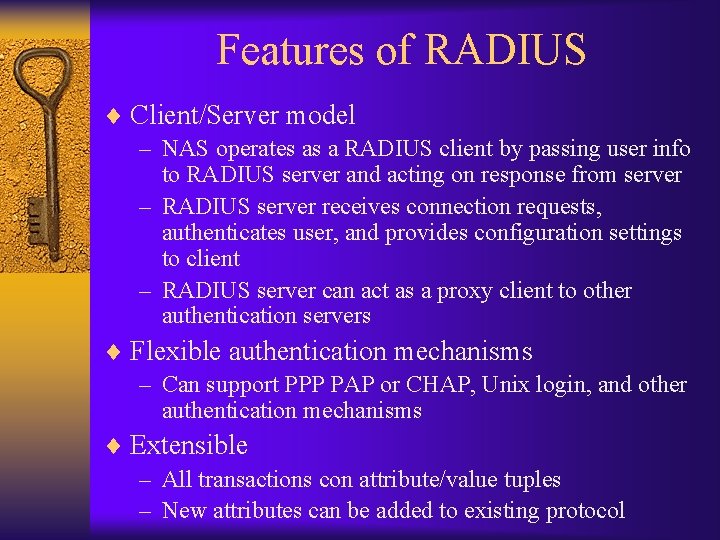 Features of RADIUS

♦ Client/Server model
– NAS operates as a RADIUS client by passing user info to RADIUS server and acting on response from server
– RADIUS server receives connection requests, authenticates user, and provides configuration settings to client
– RADIUS server can act as a proxy client to other authentication servers

♦ Flexible authentication mechanisms
– Can support PPP PAP or CHAP, Unix login, and other authentication mechanisms

♦ Extensible
– All transactions con attribute/value tuples
– New attributes can be added to existing protocol